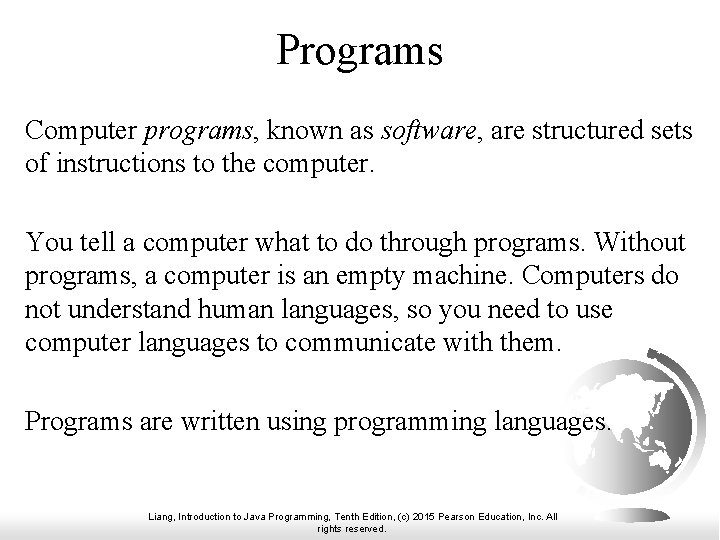 Programs

Computer programs, known as software, are structured sets of instructions to the computer.

You tell a computer what to do through programs. Without programs, a computer is an empty machine. Computers do not understand human languages, so you need to use computer languages to communicate with them.

Programs are written using programming languages.

Liang, Introduction to Java Programming, Tenth Edition, (c) 2015 Pearson Education, Inc. All rights reserved.